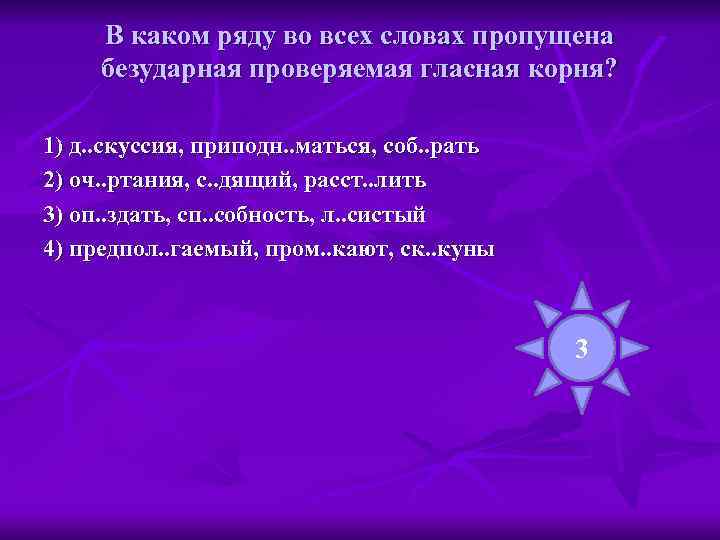 В каком ряду во всех словах пропущена безударная проверяемая гласная корня?

1) д..скуссия, приподн..маться, соб..рать

2) оч..ртания, с..дящий, расст..лить

3) оп..здать, сп..собность, л..систый

4) предпол..гаемый, пром..кают, ск..куны

3